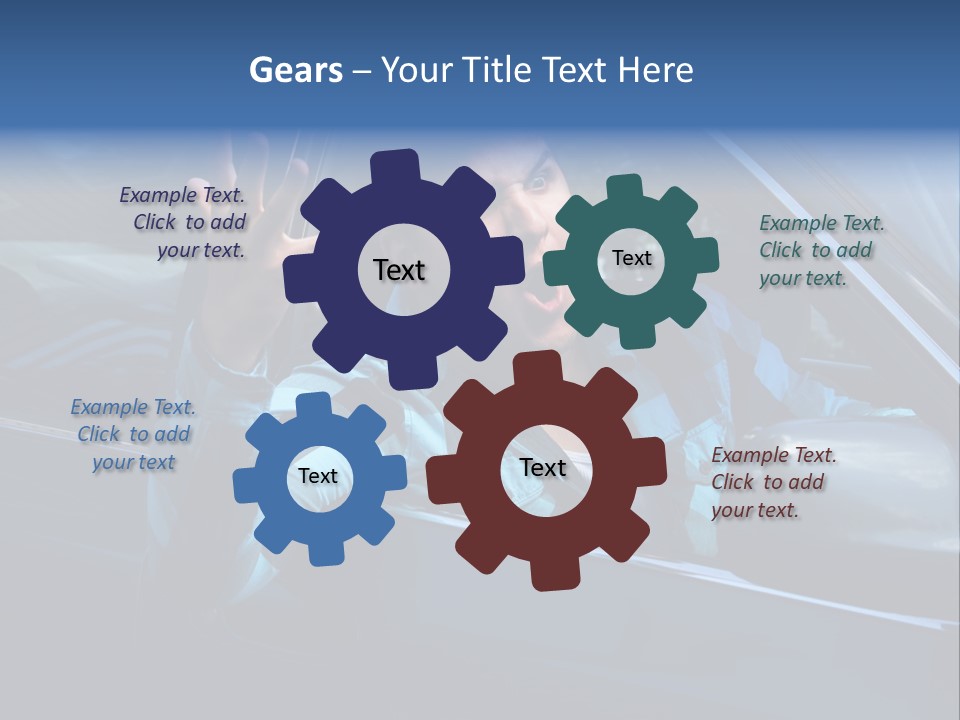 Gears – Your Title Text Here

Example Text. Click to add your text.

Text

Text

Example Text. Click to add your text.

Example Text. Click to add your text

Text

Text

Example Text. Click to add your text.